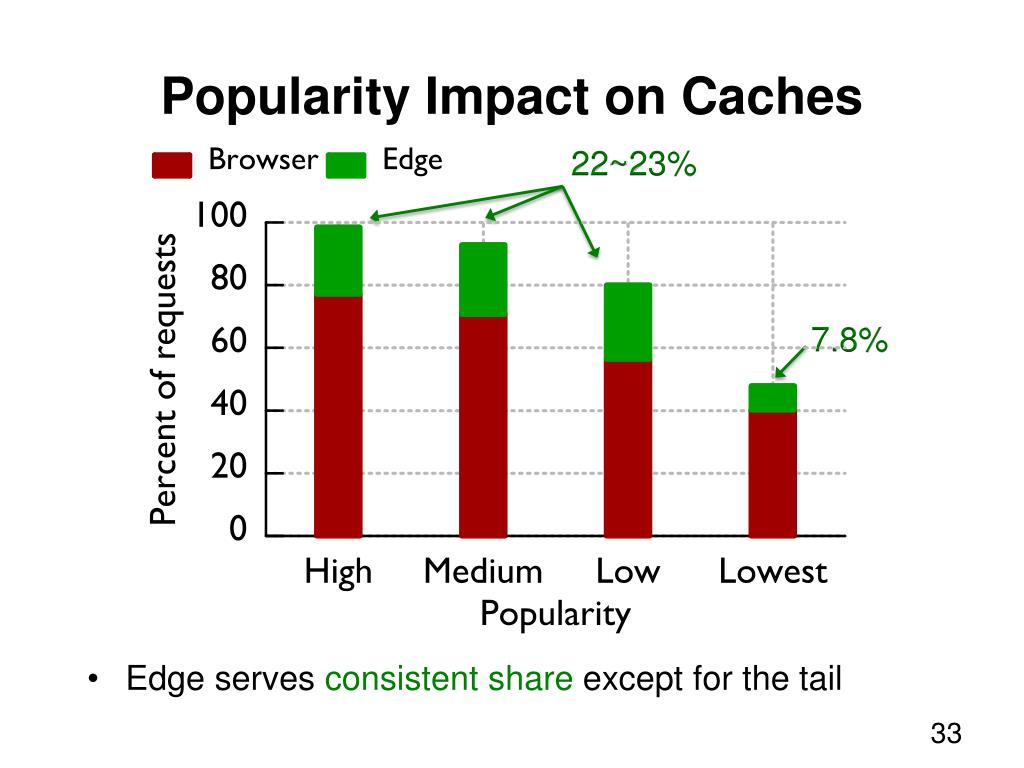 Popularity Impact on Caches

Browser Edge

22~23%

7.8%

Percent of requests

100
80
60
40
20
0

High Medium Low Lowest

Popularity

• Edge serves consistent share except for the tail

33